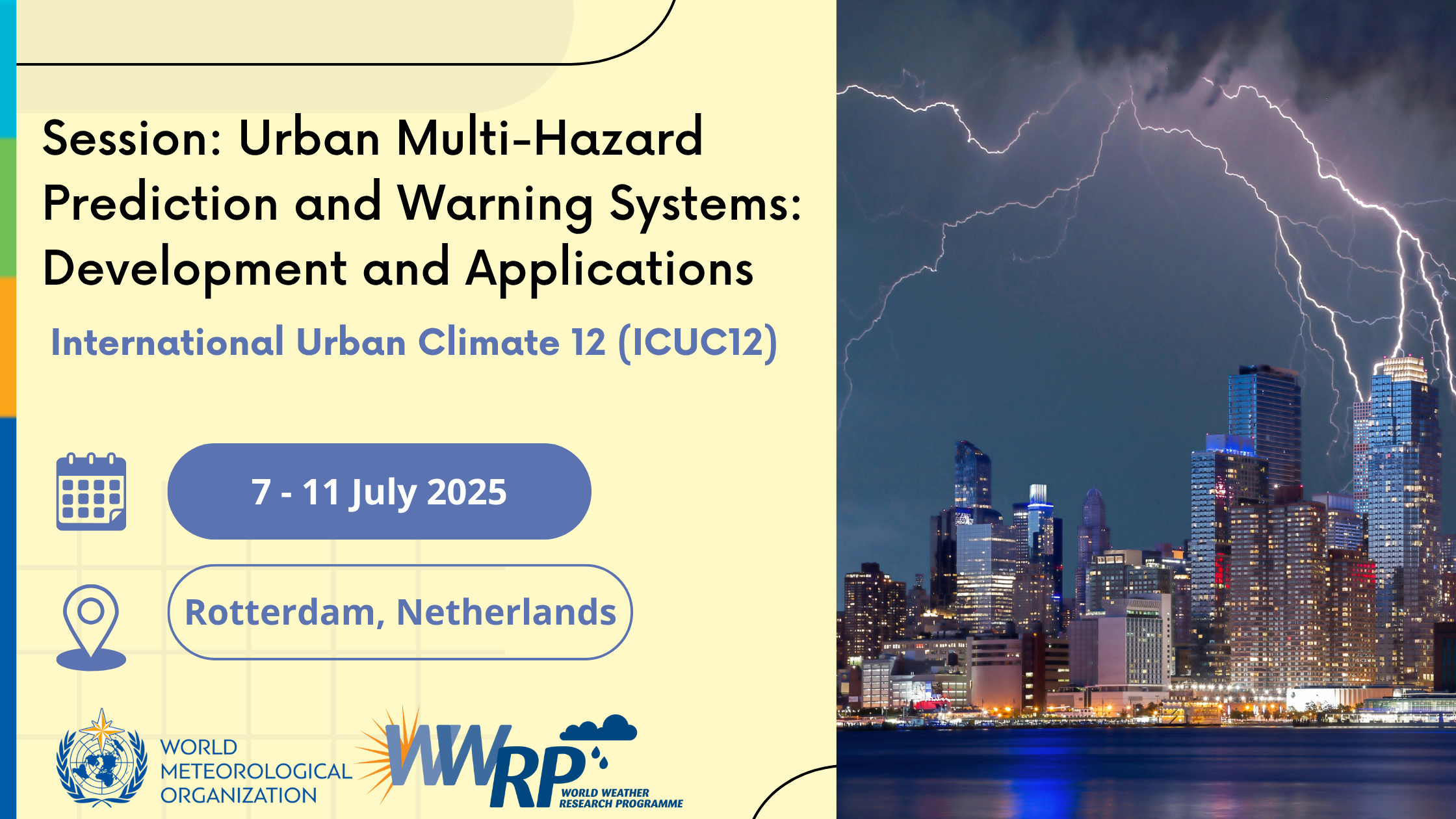 Session: Urban Multi-Hazard Prediction and Warning Systems: Development and Applications

International Urban Climate 12 (ICUC12)

7 - 11 July 2025

Rotterdam, Netherlands

WORLD METEOROLOGICAL ORGANIZATION

WWRP WORLD WEATHER RESEARCH PROGRAMME